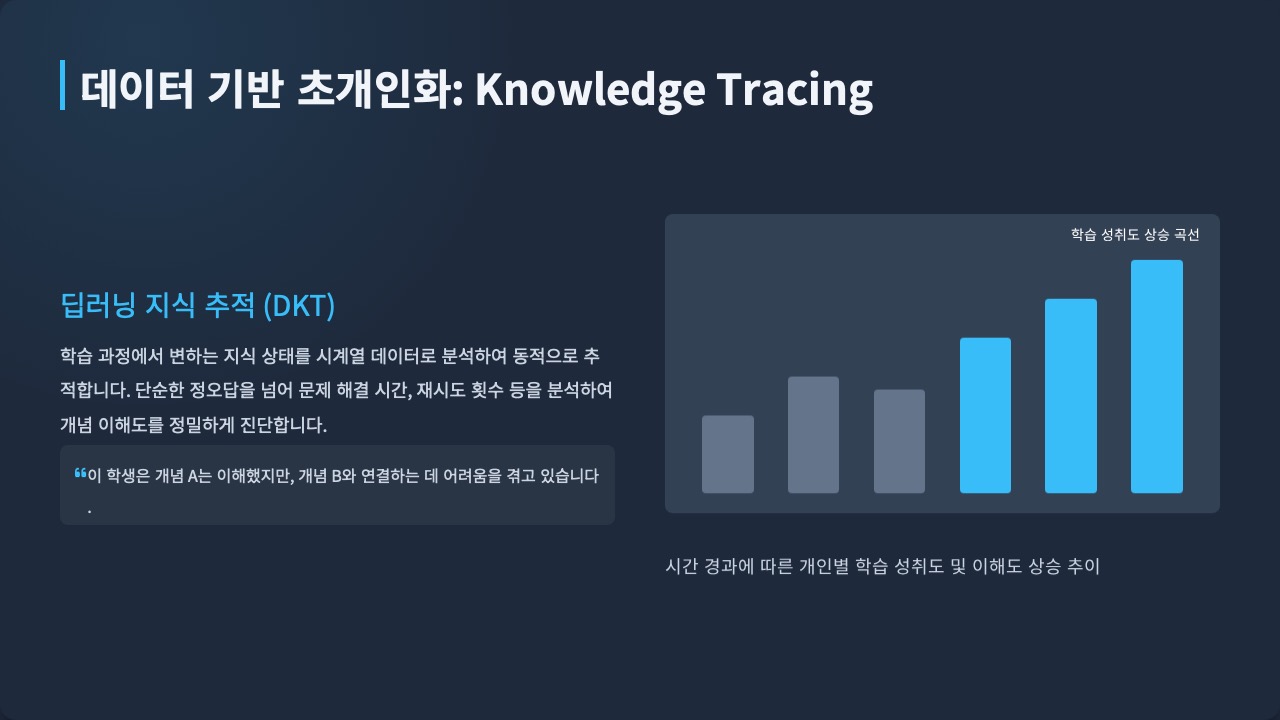 데이터 기반 초개인화: Knowledge Tracing

딥러닝 지식 추적 (DKT)

학습 과정에서 변하는 지식 상태를 시계열 데이터로 분석하여 동적으로 추적합니다. 단순한 정오답을 넘어 문제 해결 시간, 재시도 횟수 등을 분석하여 개념 이해도를 정밀하게 진단합니다.

❝이 학생은 개념 A는 이해했지만, 개념 B와 연결하는 데 어려움을 겪고 있습니다.

학습 성취도 상승 곡선

시간 경과에 따른 개인별 학습 성취도 및 이해도 상승 추이